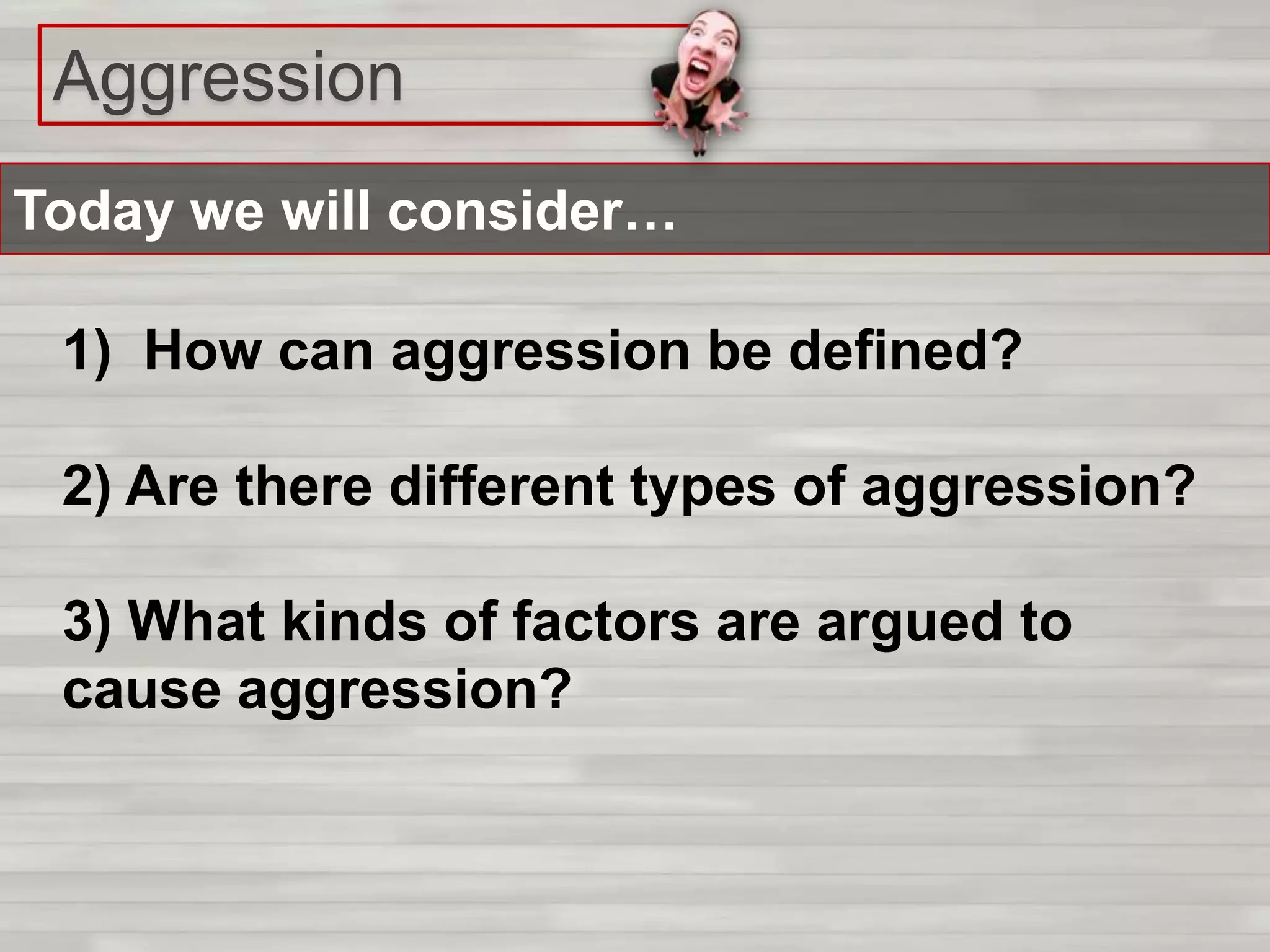 Aggression

Today we will consider…

1) How can aggression be defined?

2) Are there different types of aggression?

3) What kinds of factors are argued to cause aggression?